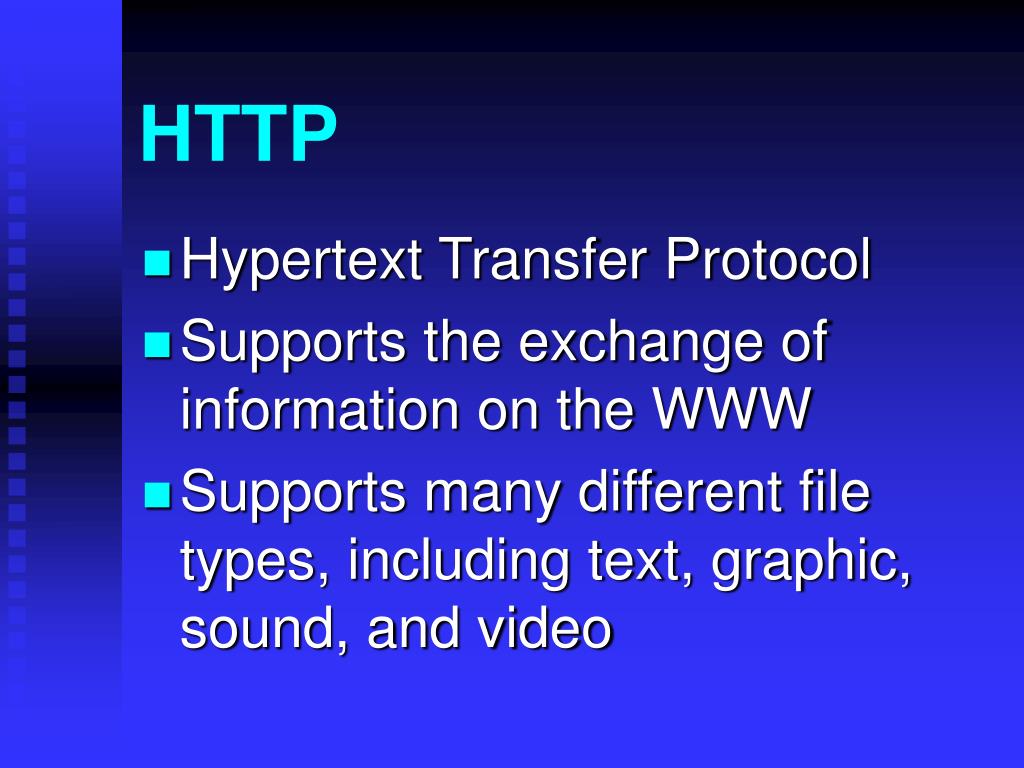 HTTP

- Hypertext Transfer Protocol
- Supports the exchange of information on the WWW
- Supports many different file types, including text, graphic, sound, and video